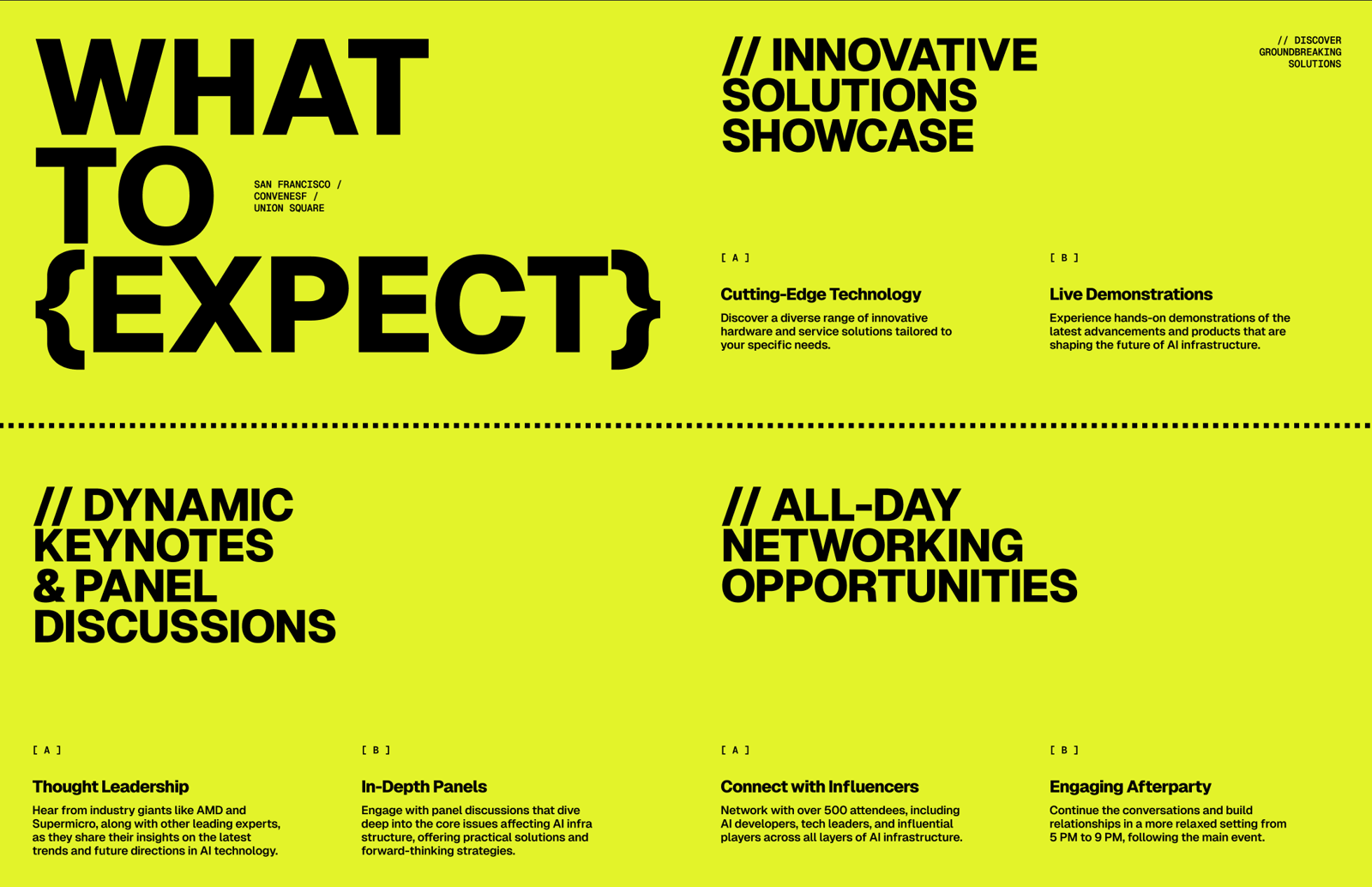 WHAT TO {EXPECT}

SAN FRANCISCO / CONVENESF / UNION SQUARE

// INNOVATIVE SOLUTIONS SHOWCASE

// DISCOVER GROUNDBREAKING SOLUTIONS

[ A ]

Cutting-Edge Technology

Discover a diverse range of innovative hardware and service solutions tailored to your specific needs.

[ B ]

Live Demonstrations

Experience hands-on demonstrations of the latest advancements and products that are shaping the future of AI infrastructure.

// DYNAMIC KEYNOTES & PANEL DISCUSSIONS

[ A ]

Thought Leadership

Hear from industry giants like AMD and Supermicro, along with other leading experts, as they share their insights on the latest trends and future directions in AI technology.

[ B ]

In-Depth Panels

Engage with panel discussions that dive deep into the core issues affecting AI infra structure, offering practical solutions and forward-thinking strategies.

// ALL-DAY NETWORKING OPPORTUNITIES

[ A ]

Connect with Influencers

Network with over 500 attendees, including AI developers, tech leaders, and influential players across all layers of AI infrastructure.

[ B ]

Engaging Afterparty

Continue the conversations and build relationships in a more relaxed setting from 5 PM to 9 PM, following the main event.